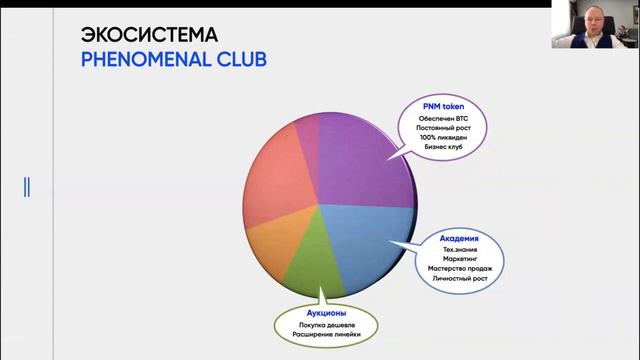 ЭКОСИСТЕМА
PHENOMENAL CLUB

PNM token
Обеспечен BTC
Постоянный рост
100% ликвиден
Бизнес клуб

Академия
Тех.знания
Маркетинг
Мастерство продаж
Личностный рост

Аукционы
Покупка дешевле
Расширение линейки